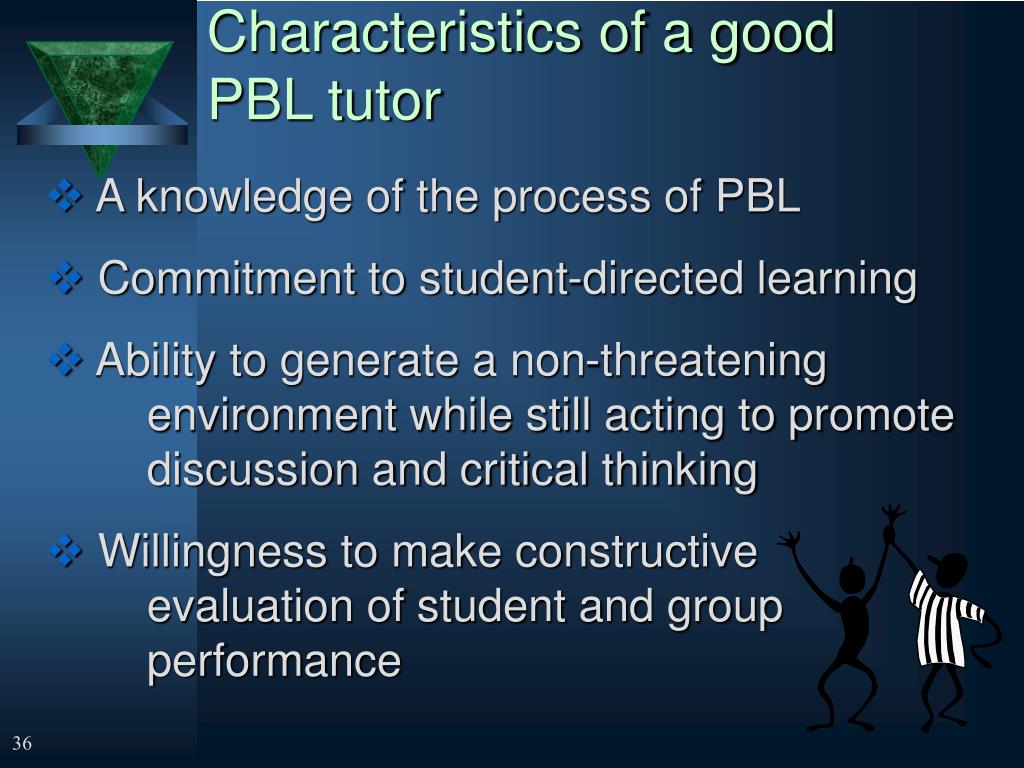 Characteristics of a good PBL tutor

❖ A knowledge of the process of PBL

❖ Commitment to student-directed learning

❖ Ability to generate a non-threatening environment while still acting to promote discussion and critical thinking

❖ Willingness to make constructive evaluation of student and group performance

36